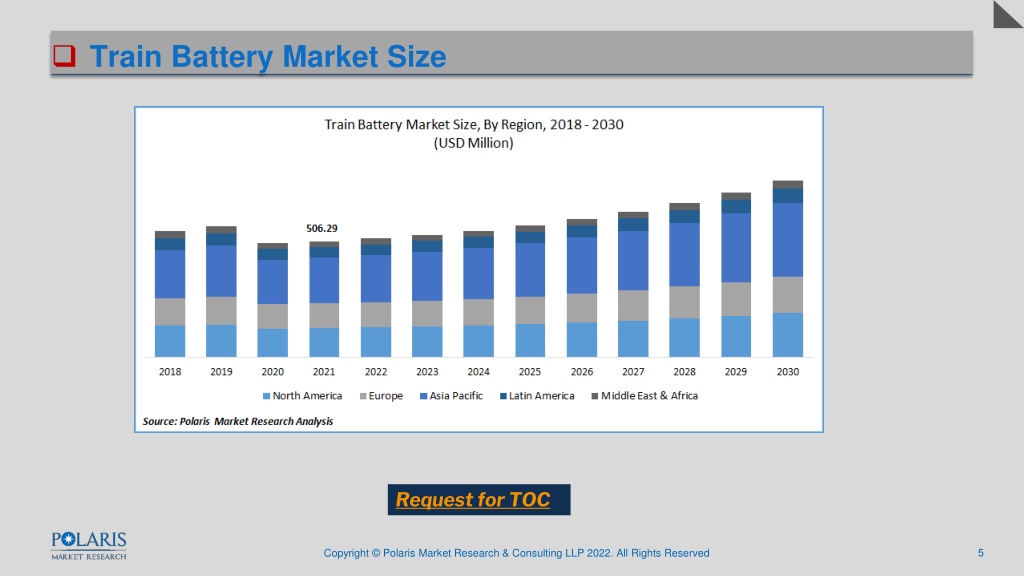 Train Battery Market Size

Train Battery Market Size, By Region, 2018 - 2030
(USD Million)

506.29

2018 2019 2020 2021 2022 2023 2024 2025 2026 2027 2028 2029 2030

North America Europe Asia Pacific Latin America Middle East & Africa

Source: Polaris Market Research Analysis

Request for TOC

POLARIS MARKET RESEARCH

Copyright © Polaris Market Research & Consulting LLP 2022. All Rights Reserved

5